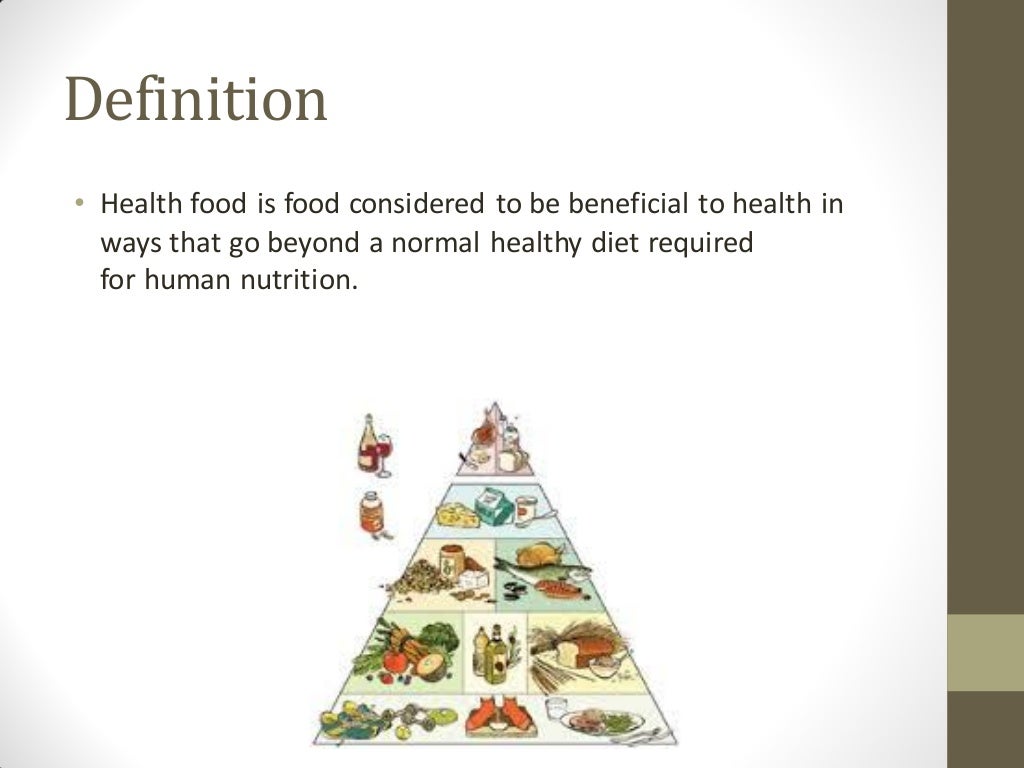 Definition

• Health food is food considered to be beneficial to health in ways that go beyond a normal healthy diet required for human nutrition.